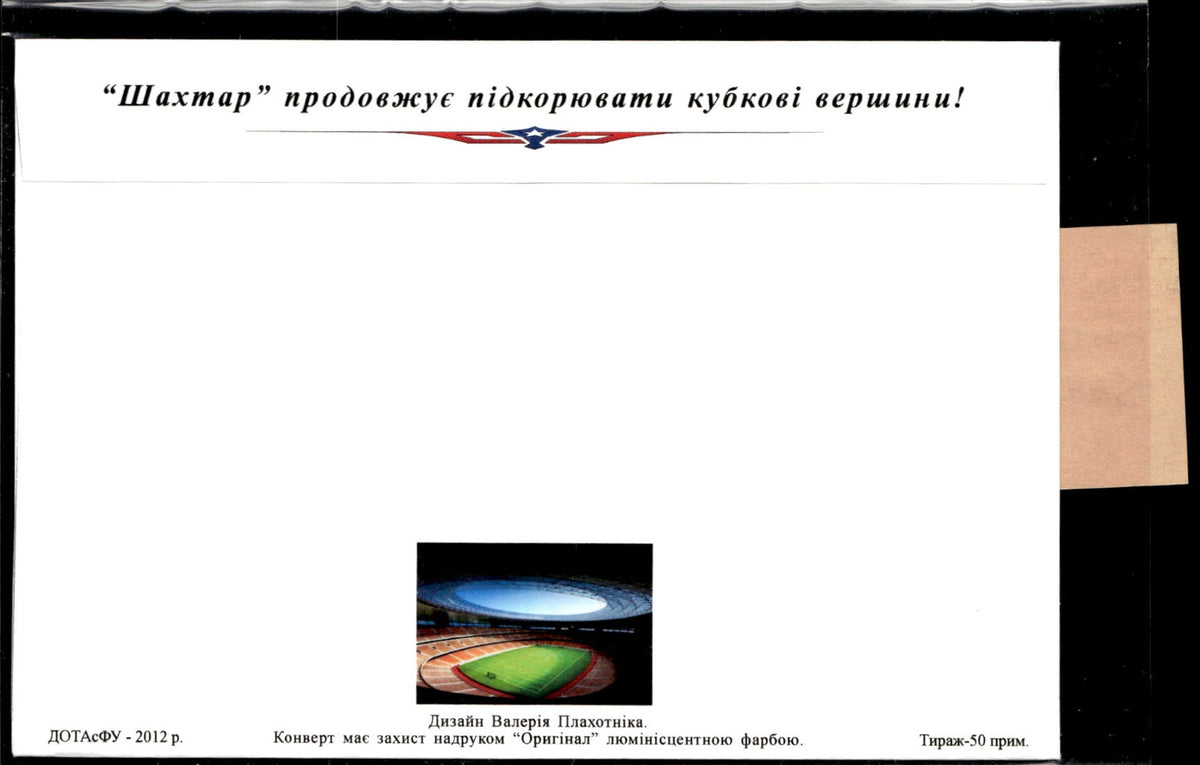 “Шахтар” продовжує підкорювати кубкові вершини!

Дизайн Валерія Плахотніка.

ДОТАсФУ - 2012 р.

Конверт має захист надруком “Оригінал” люмінісцентною фарбою.

Тираж-50 прим.